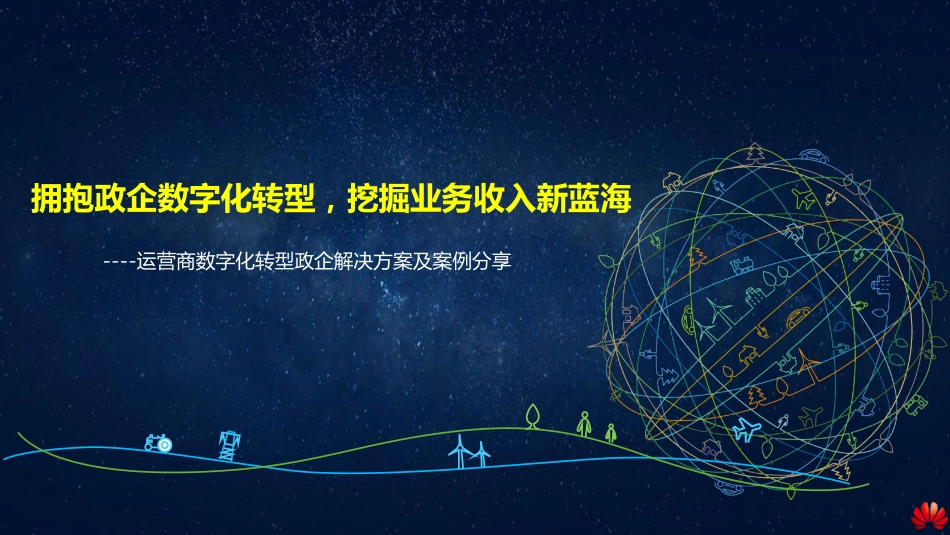 拥抱政企数字化转型，挖掘业务收入新蓝海

----运营商数字化转型政企解决方案及案例分享